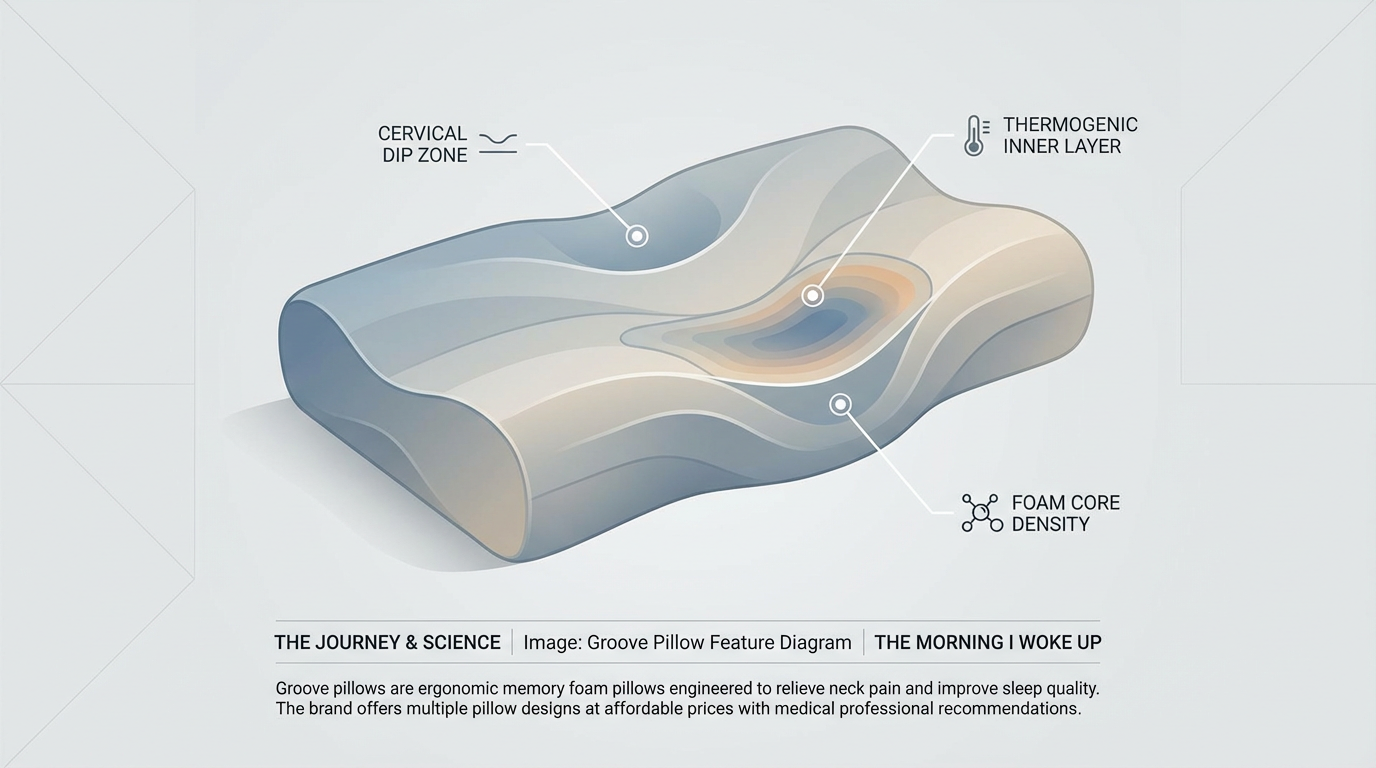 CERVICAL DIP ZONE

THERMOGENIC INNER LAYER

FOAM CORE DENSITY

THE JOURNEY & SCIENCE | Image: Groove Pillow Feature Diagram | THE MORNING I WOKE UP

Groove pillows are ergonomic memory foam pillows engineered to relieve neck pain and improve sleep quality. The brand offers multiple pillow designs at affordable prices with medical professional recommendations.